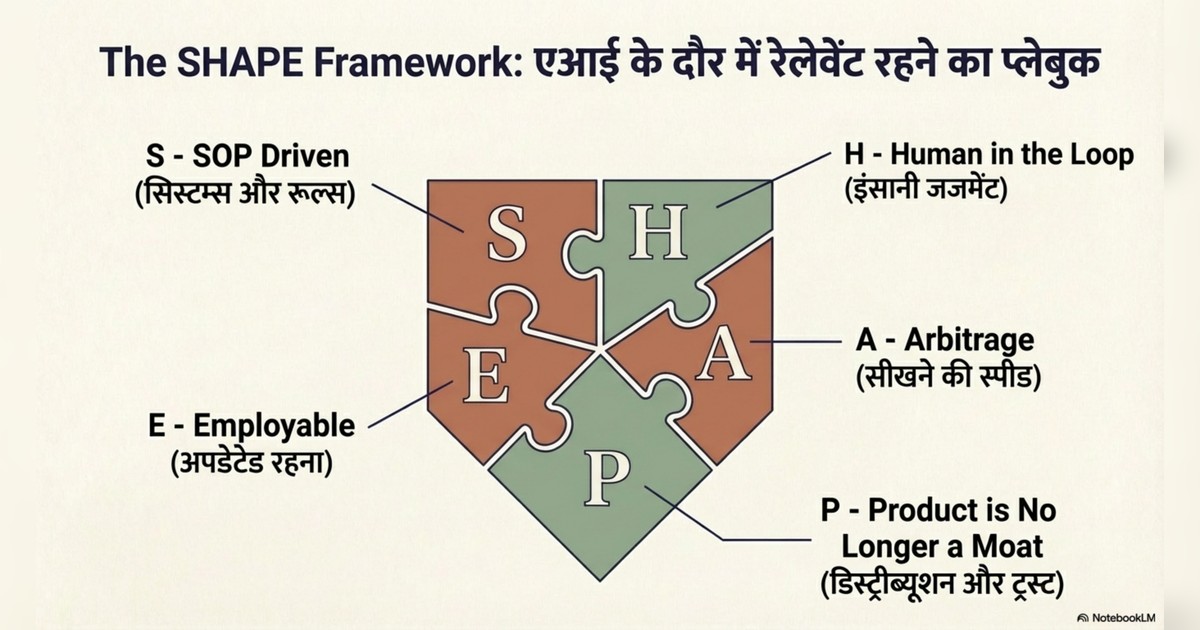 The SHAPE Framework: एआई के दौर में रेलेवेंट रहने का प्लेबुक

S - SOP Driven
(सिस्टम्स और रूल्स)

H - Human in the Loop
(इंसानी जजमेंट)

S

H

E

A

P

A - Arbitrage
(सीखने की स्पीड)

E - Employable
(अपडेटेड रहना)

P - Product is No Longer a Moat
(डिस्ट्रीब्यूशन और ट्रस्ट)

NotebookLM